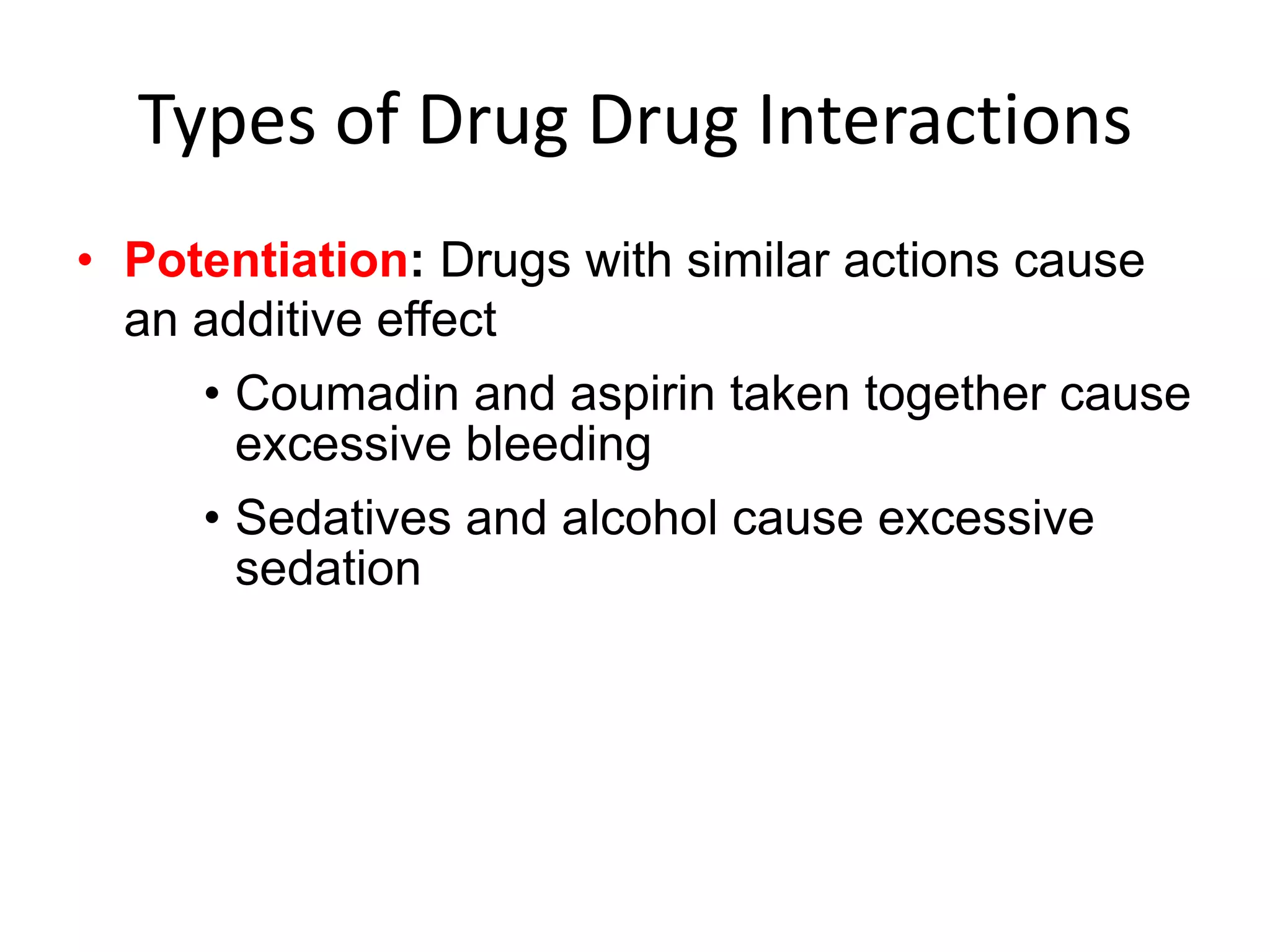 Types of Drug Drug Interactions

• Potentiation: Drugs with similar actions cause an additive effect

• Coumadin and aspirin taken together cause excessive bleeding

• Sedatives and alcohol cause excessive sedation